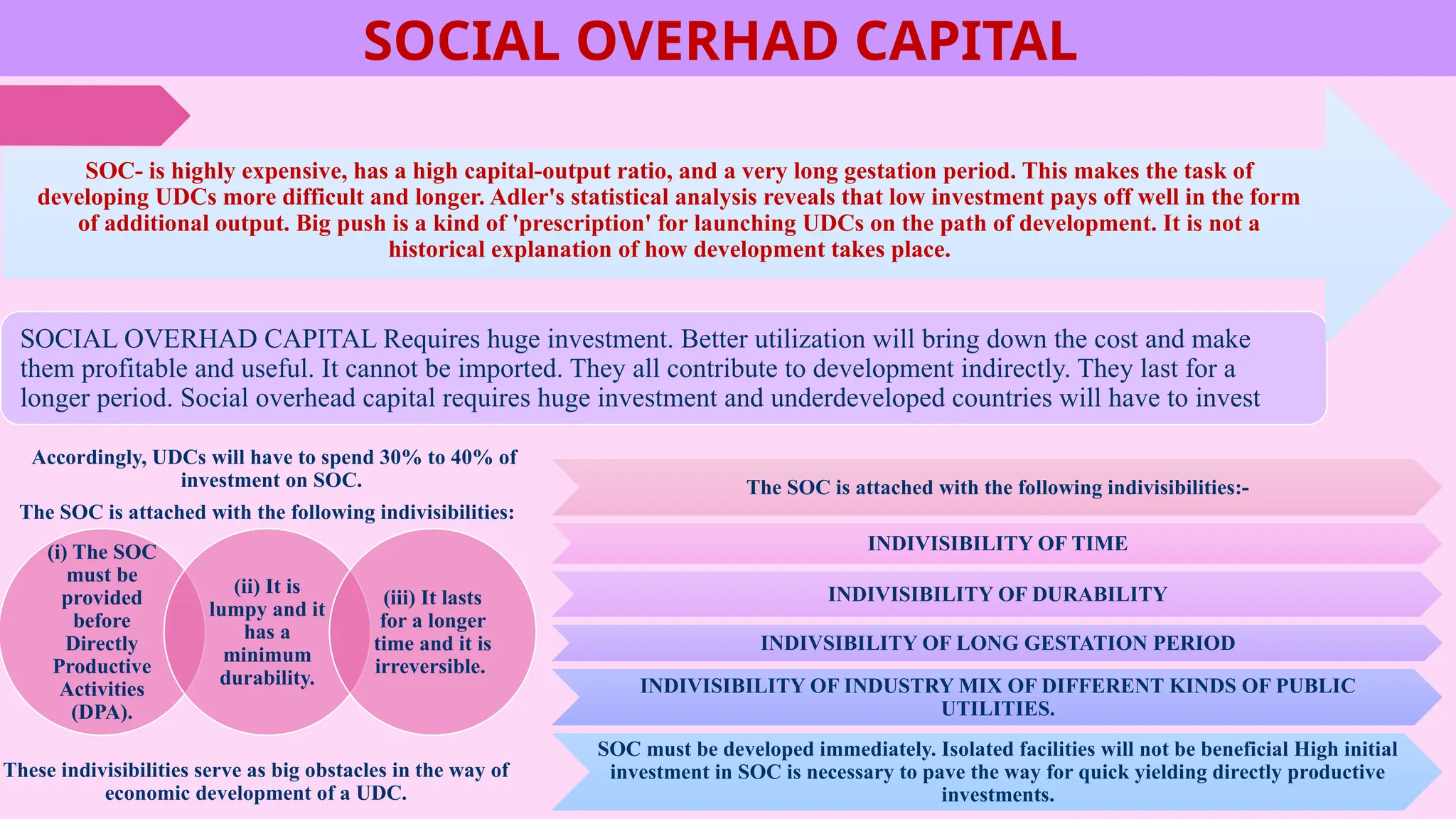 SOCIAL OVERHAD CAPITAL

SOC- is highly expensive, has a high capital-output ratio, and a very long gestation period. This makes the task of developing UDCs more difficult and longer. Adler's statistical analysis reveals that low investment pays off well in the form of additional output. Big push is a kind of 'prescription' for launching UDCs on the path of development. It is not a historical explanation of how development takes place.

SOCIAL OVERHAD CAPITAL Requires huge investment. Better utilization will bring down the cost and make them profitable and useful. It cannot be imported. They all contribute to development indirectly. They last for a longer period. Social overhead capital requires huge investment and underdeveloped countries will have to invest

Accordingly, UDCs will have to spend 30% to 40% of investment on SOC.

The SOC is attached with the following indivisibilities:

(i) The SOC must be provided before Directly Productive Activities (DPA).

(ii) It is lumpy and it has a minimum durability.

(iii) It lasts for a longer time and it is irreversible.

These indivisibilities serve as big obstacles in the way of economic development of a UDC.

The SOC is attached with the following indivisibilities:-

INDIVISIBILITY OF TIME

INDIVISIBILITY OF DURABILITY

INDIVSIBILITY OF LONG GESTATION PERIOD

INDIVISIBILITY OF INDUSTRY MIX OF DIFFERENT KINDS OF PUBLIC UTILITIES.

SOC must be developed immediately. Isolated facilities will not be beneficial High initial investment in SOC is necessary to pave the way for quick yielding directly productive investments.